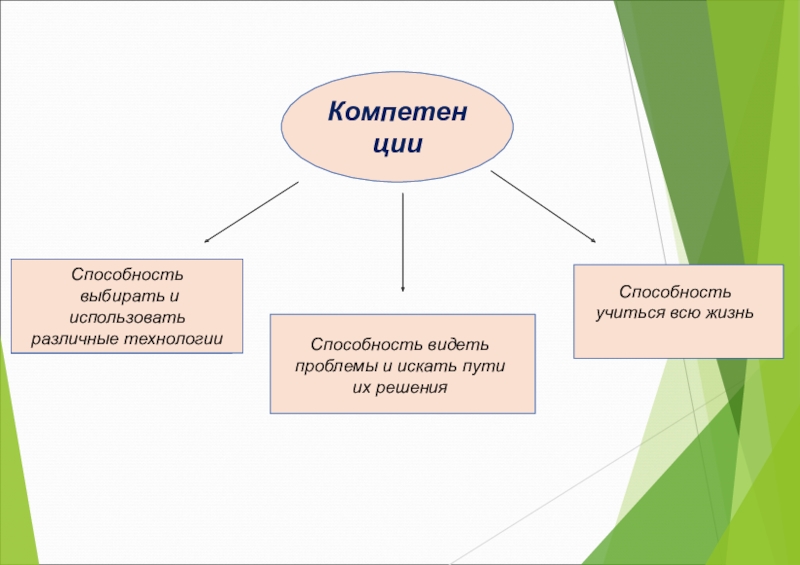 Компетен ции

Способность выбирать и использовать различные технологии

Способность видеть проблемы и искать пути их решения

Способность учиться всю жизнь